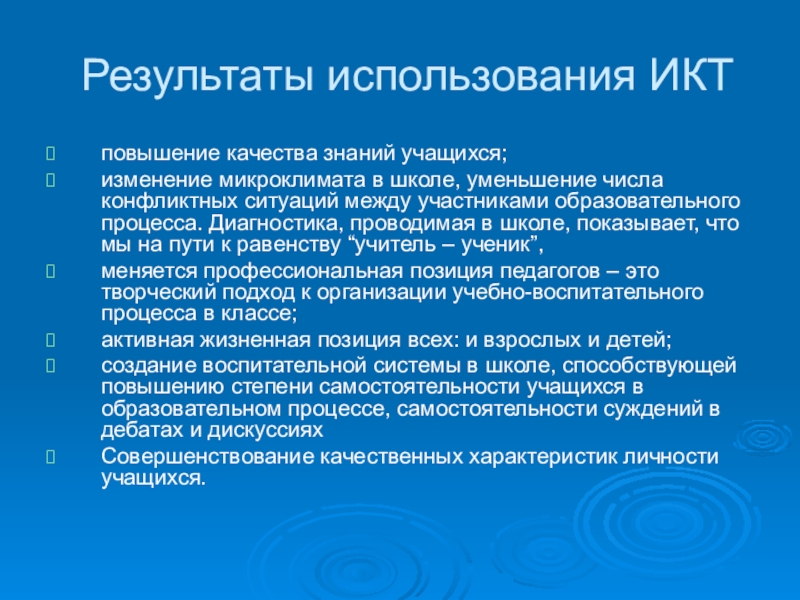 Результаты использования ИКТ

повышение качества знаний учащихся;

изменение микроклимата в школе, уменьшение числа конфликтных ситуаций между участниками образовательного процесса. Диагностика, проводимая в школе, показывает, что мы на пути к равенству “учитель – ученик”,

меняется профессиональная позиция педагогов – это творческий подход к организации учебно-воспитательного процесса в классе;

активная жизненная позиция всех: и взрослых и детей;

создание воспитательной системы в школе, способствующей повышению степени самостоятельности учащихся в образовательном процессе, самостоятельности суждений в дебатах и дискуссиях

Совершенствование качественных характеристик личности учащихся.